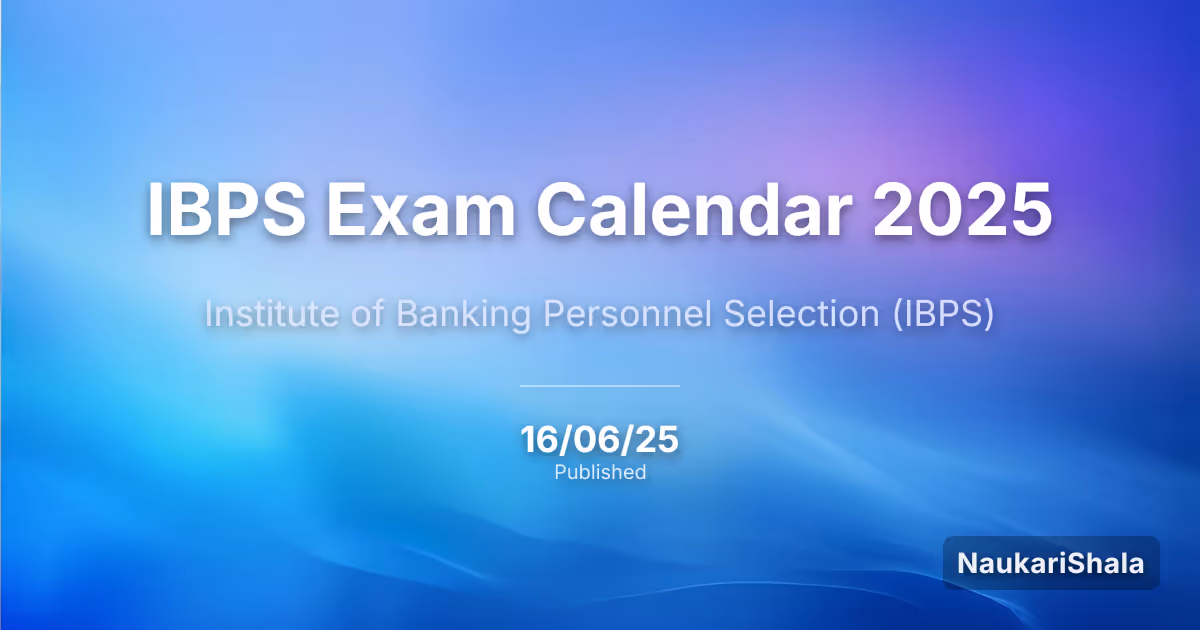 IBPS Exam Calendar 2025

Institute of Banking Personnel Selection (IBPS)

16/06/25
Published

NaukariShala